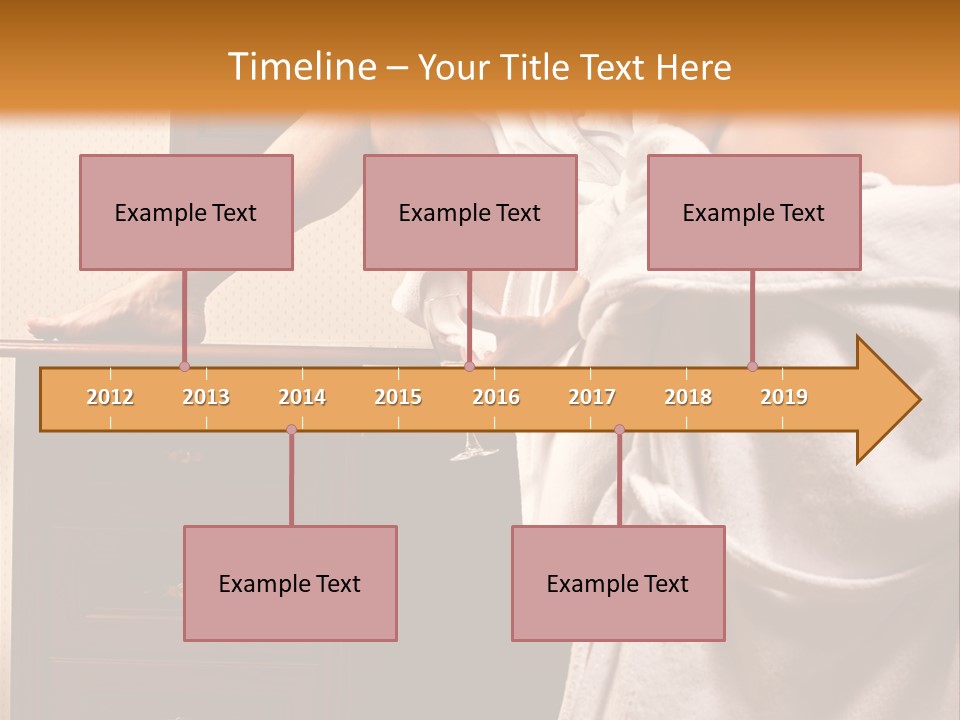 Timeline – Your Title Text Here

Example Text

Example Text

Example Text

2012 2013 2014 2015 2016 2017 2018 2019

Example Text

Example Text